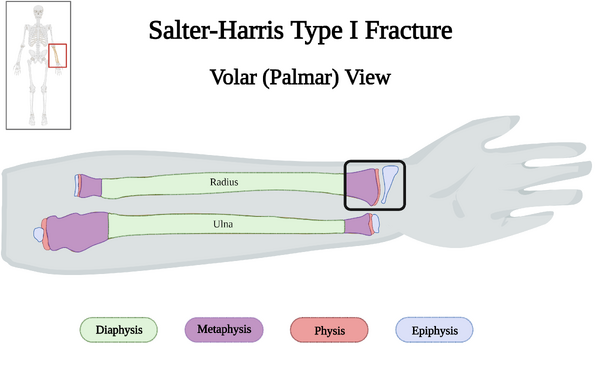 Salter-Harris Type I Fracture

Volar (Palmar) View

Radius

Ulna

Diaphysis

Metaphysis

Physis

Epiphysis